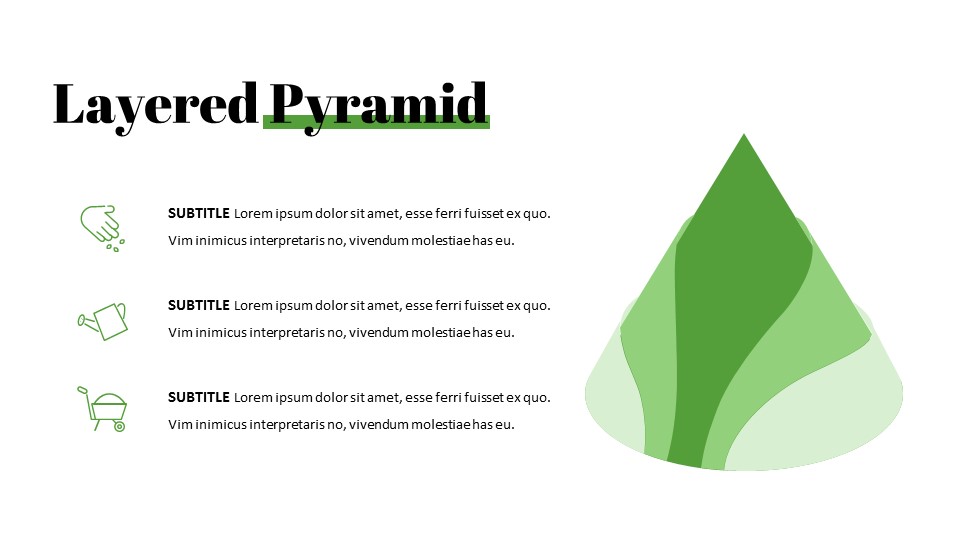 Layered Pyramid

SUBTITLE Lorem ipsum dolor sit amet, esse ferri fuisset ex quo. Vim inimicus interpretaris no, vivendum molestiae has eu.

SUBTITLE Lorem ipsum dolor sit amet, esse ferri fuisset ex quo. Vim inimicus interpretaris no, vivendum molestiae has eu.

SUBTITLE Lorem ipsum dolor sit amet, esse ferri fuisset ex quo. Vim inimicus interpretaris no, vivendum molestiae has eu.